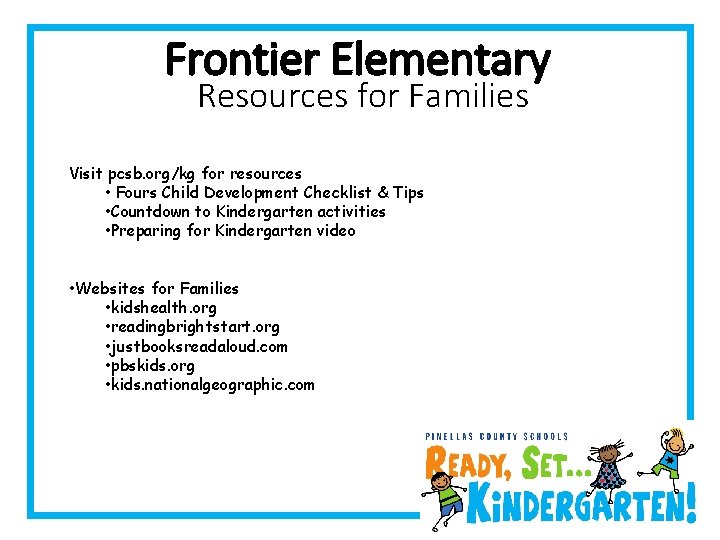 Frontier Elementary
Resources for Families

Visit pcsb.org/kg for resources
• Fours Child Development Checklist & Tips
•Countdown to Kindergarten activities
•Preparing for Kindergarten video

•Websites for Families
•kidshealth.org
•readingbrightstart.org
•justbooksreadaloud.com
•pbskids.org
•kids.nationalgeographic.com

PINELLAS COUNTY SCHOOLS
READY, SET...
KINDERGARTEN!